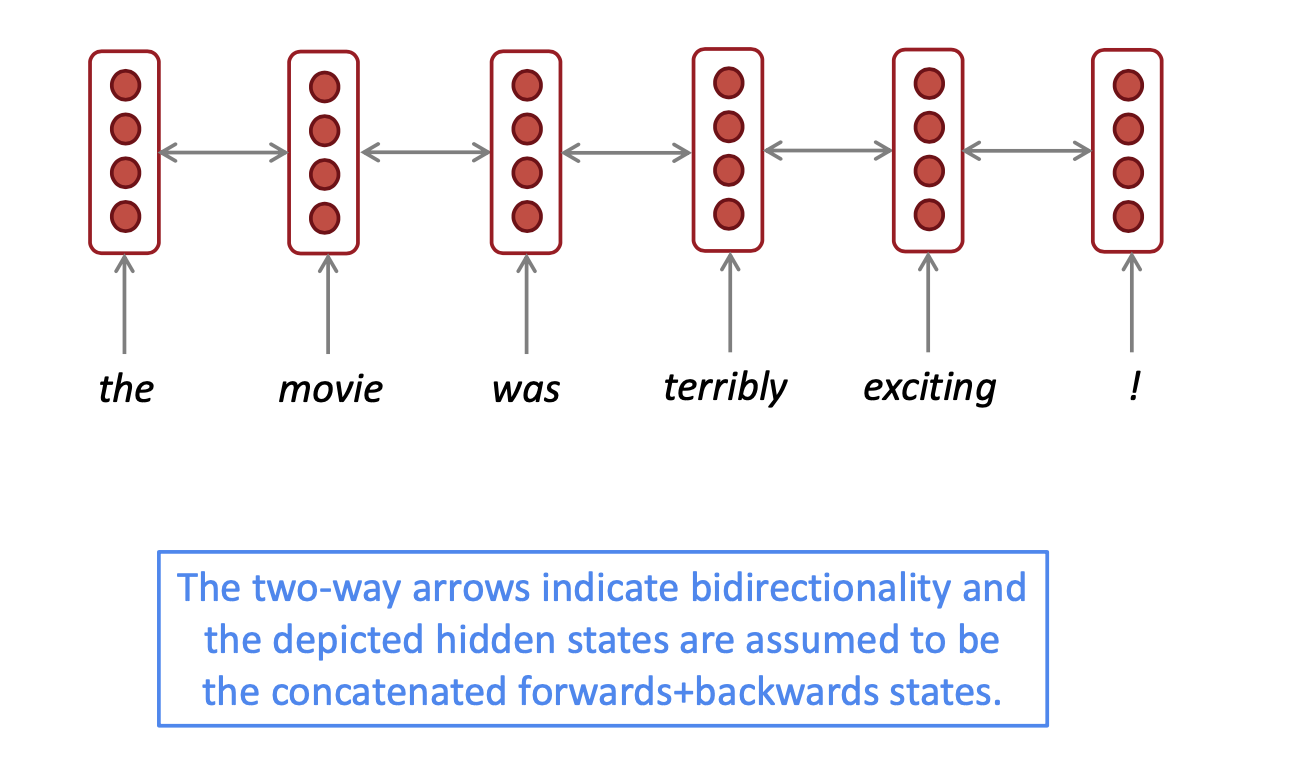 the movie was terribly exciting !

The two-way arrows indicate bidirectionality and the depicted hidden states are assumed to be the concatenated forwards+backwards states.